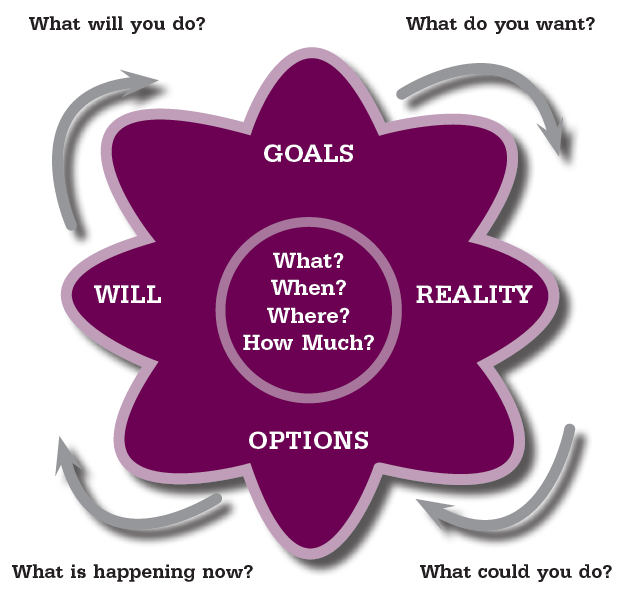 What will you do?

What do you want?

GOALS

WILL

What?
When?
Where?
How Much?

REALITY

OPTIONS

What is happening now?

What could you do?